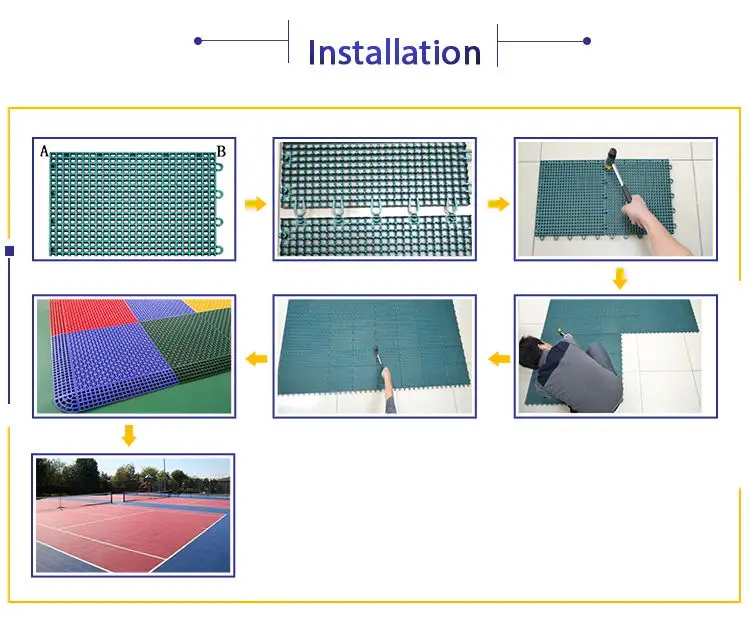 Installation

A

B